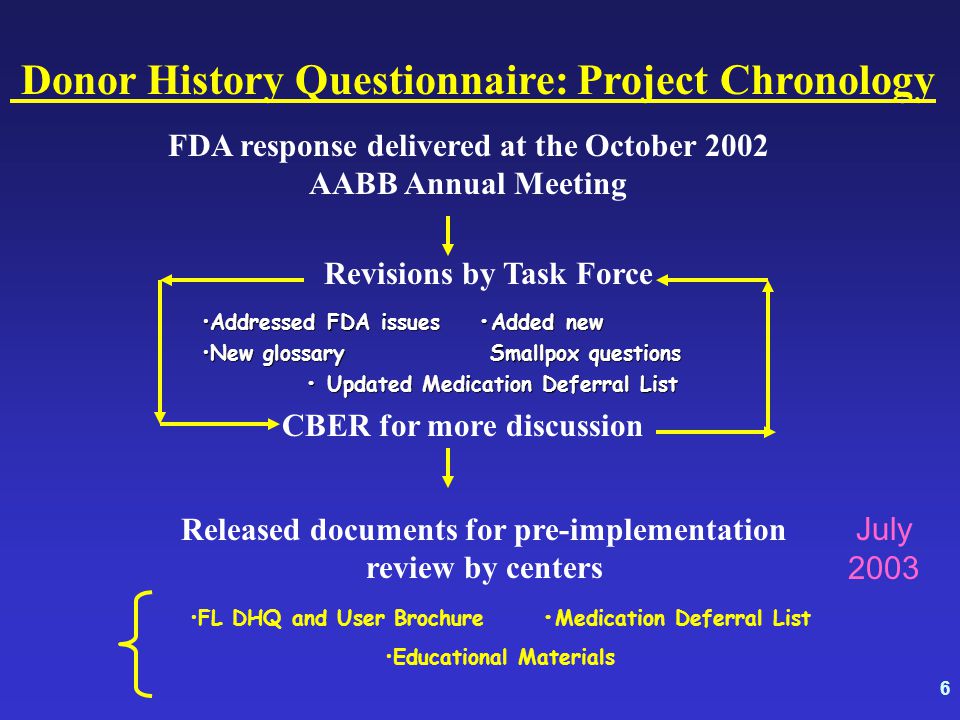 Donor History Questionnaire: Project Chronology

FDA response delivered at the October 2002 AABB Annual Meeting

Revisions by Task Force

•Addressed FDA issues
•New glossary
•Added new Smallpox questions
• Updated Medication Deferral List

CBER for more discussion

Released documents for pre-implementation review by centers

July 2003

•FL DHQ and User Brochure
•Medication Deferral List
•Educational Materials

6